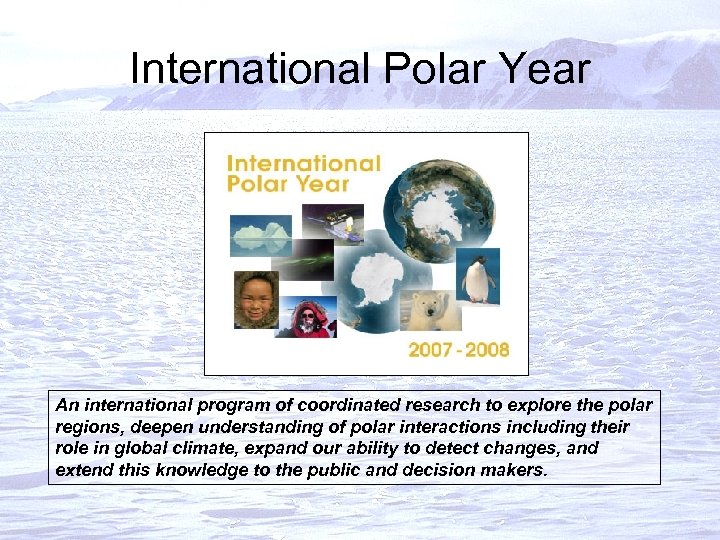 International Polar Year

International Polar Year

2007 - 2008

An international program of coordinated research to explore the polar regions, deepen understanding of polar interactions including their role in global climate, expand our ability to detect changes, and extend this knowledge to the public and decision makers.